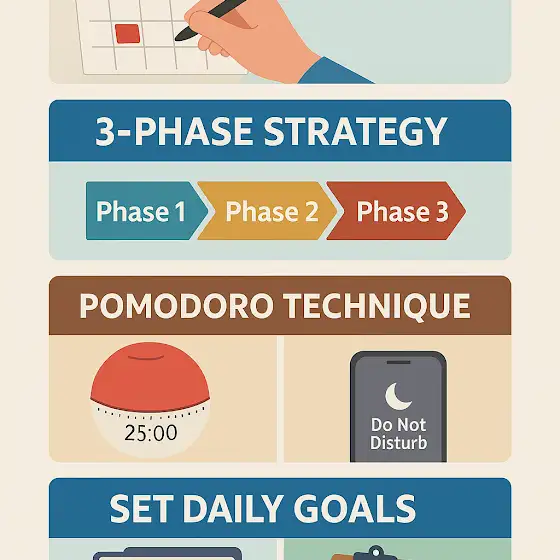 3-PHASE STRATEGY

Phase 1
Phase 2
Phase 3

POMODORO TECHNIQUE

25:00

Do Not Disturb

SET DAILY GOALS